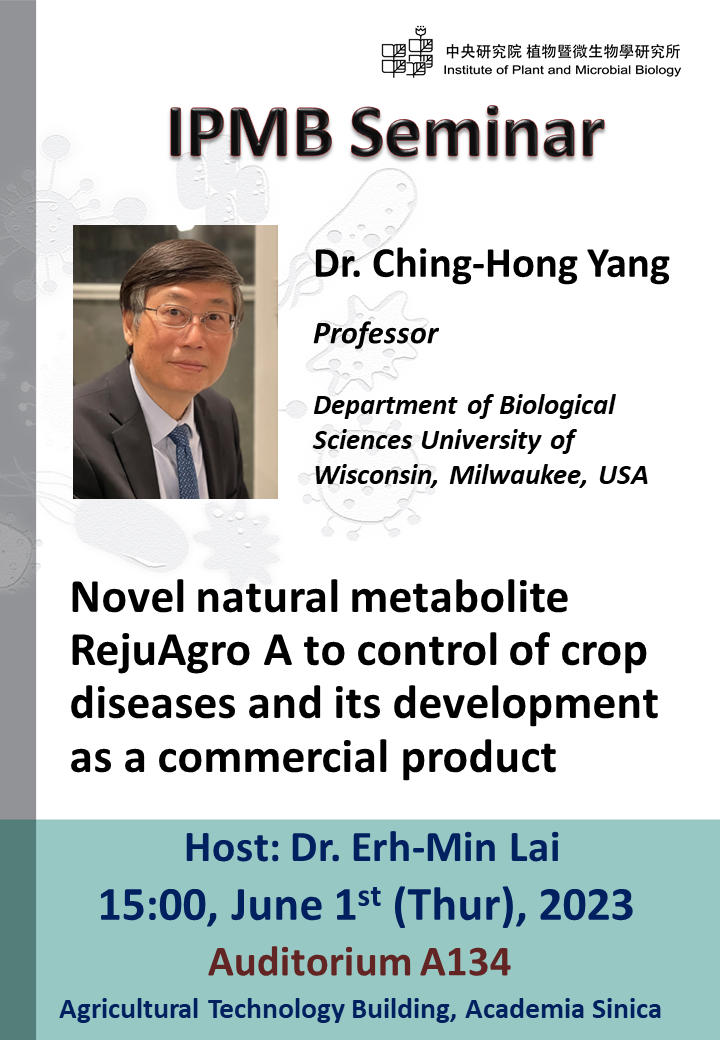 中央研究院 植物暨微生物學研究所
Institute of Plant and Microbial Biology

IPMB Seminar

Dr. Ching-Hong Yang

Professor

Department of Biological Sciences University of Wisconsin, Milwaukee, USA

Novel natural metabolite RejuAgro A to control of crop diseases and its development as a commercial product

Host: Dr. Erh-Min Lai

15:00, June 1$^{st}$ (Thur), 2023

Auditorium A134

Agricultural Technology Building, Academia Sinica